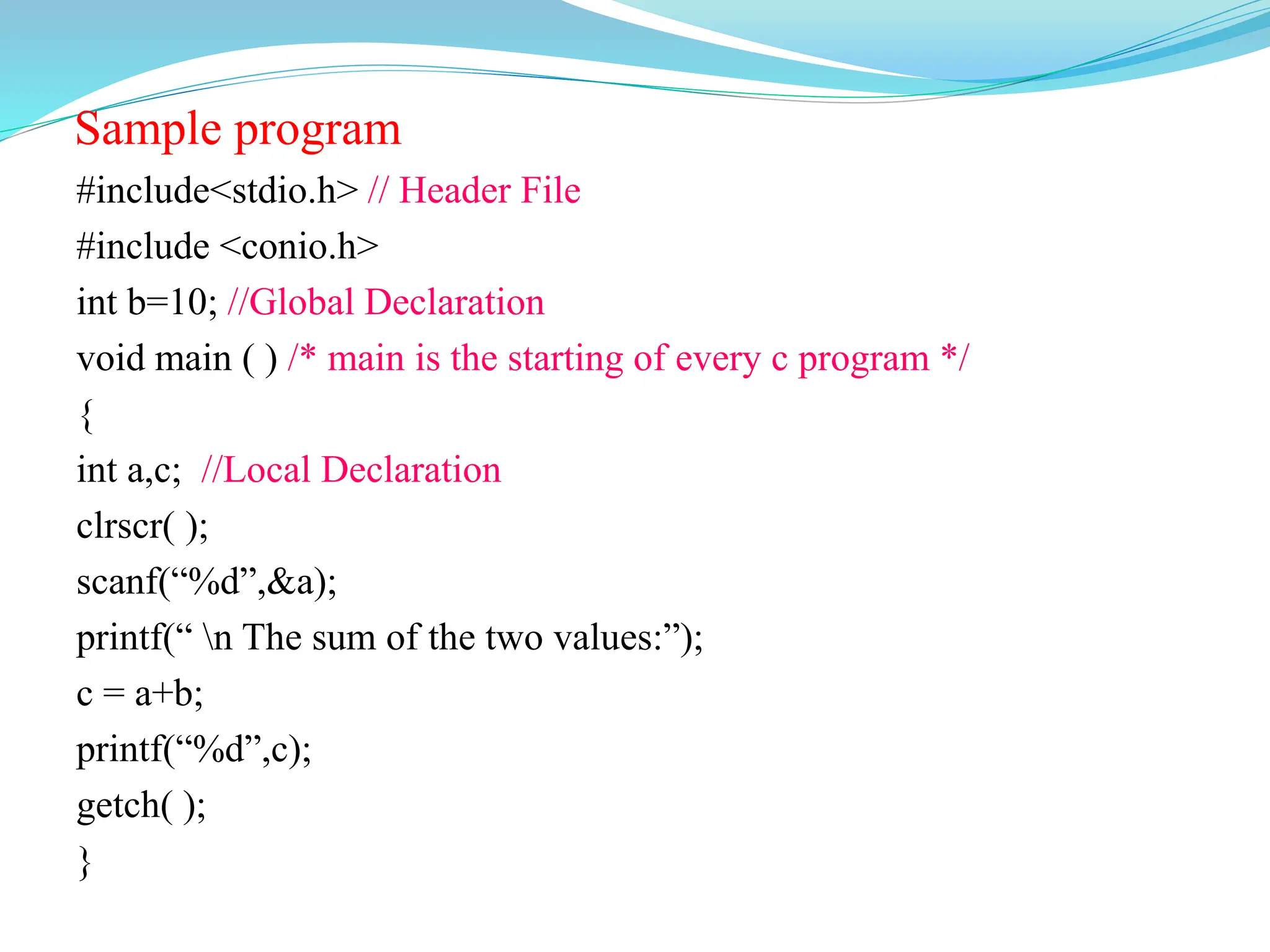 Sample program

#include<stdio.h> // Header File

#include <conio.h>

int b=10; //Global Declaration

void main ( ) /* main is the starting of every c program */

{

int a,c; //Local Declaration

clrscr( );

scanf(“%d”,&a);

printf(“ \n The sum of the two values:”);

c = a+b;

printf(“%d”,c);

getch( );

}